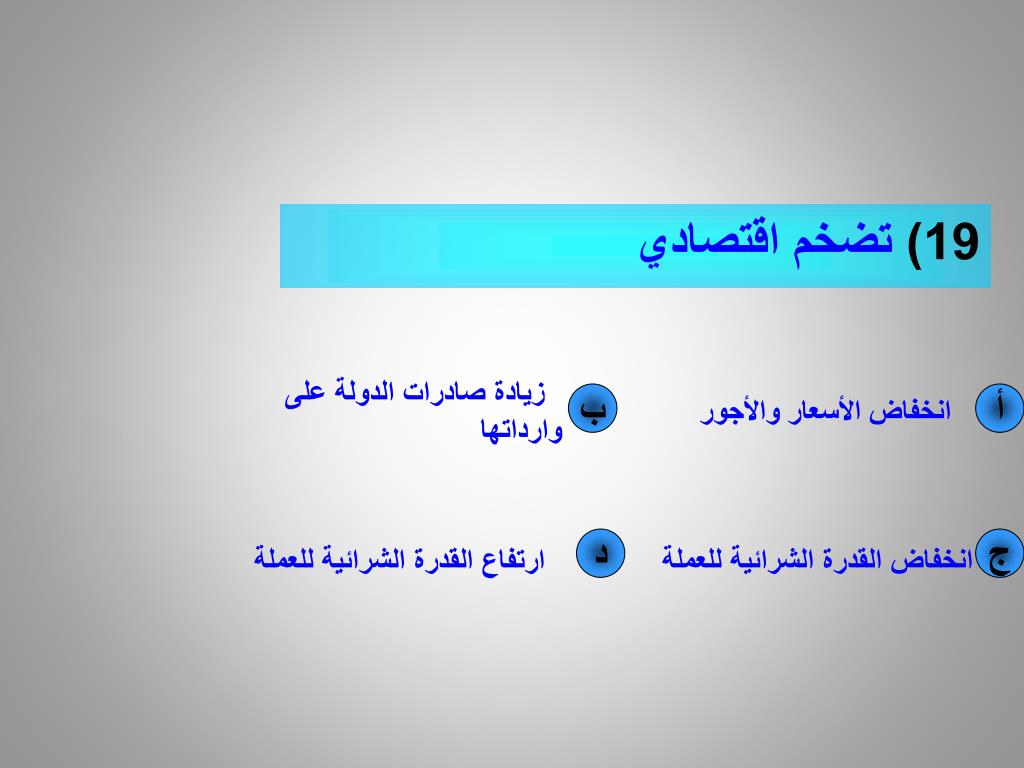 19) تضخم اقتصادي

أ انخفاض الأسعار والأجور

ب زيادة صادرات الدولة على وارداتها

ج انخفاض القدرة الشرائية للعملة

د ارتفاع القدرة الشرائية للعملة